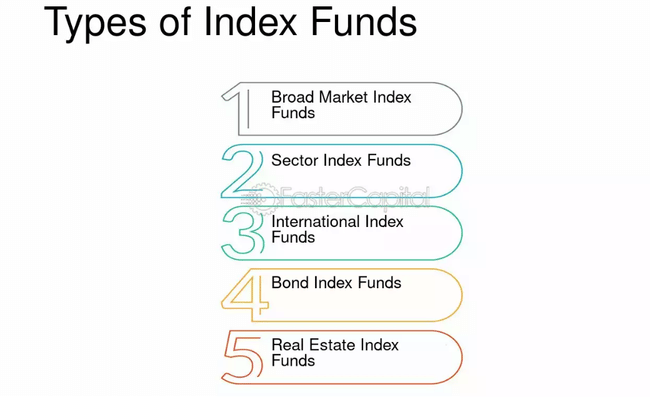 Types of Index Funds

1 Broad Market Index Funds

2 Sector Index Funds

FasterCapital

3 International Index Funds

4 Bond Index Funds

5 Real Estate Index Funds